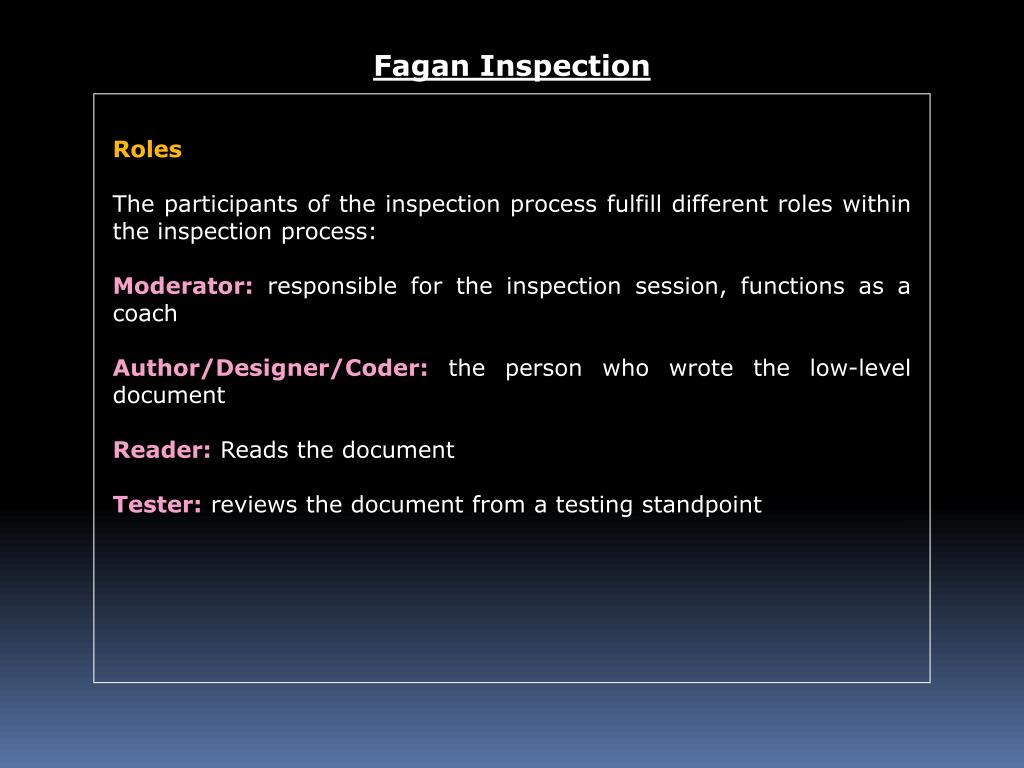 Fagan Inspection

Roles

The participants of the inspection process fulfill different roles within the inspection process:

Moderator: responsible for the inspection session, functions as a coach

Author/Designer/Coder: the person who wrote the low-level document

Reader: Reads the document

Tester: reviews the document from a testing standpoint